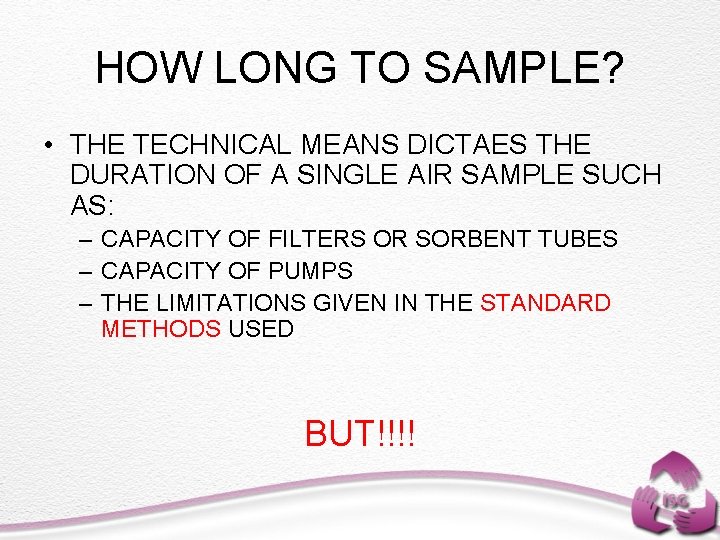 HOW LONG TO SAMPLE?

• THE TECHNICAL MEANS DICTAES THE DURATION OF A SINGLE AIR SAMPLE SUCH AS:
– CAPACITY OF FILTERS OR SORBENT TUBES
– CAPACITY OF PUMPS
– THE LIMITATIONS GIVEN IN THE STANDARD METHODS USED

BUT!!!!

ISC